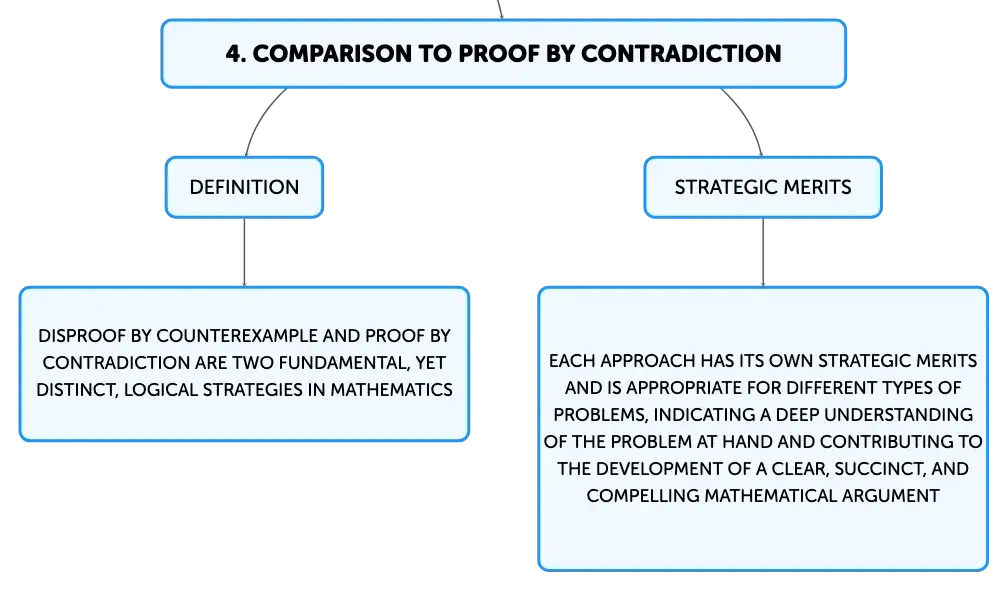 4. COMPARISON TO PROOF BY CONTRADICTION

DEFINITION

DISPROOF BY COUNTEREXAMPLE AND PROOF BY CONTRADICTION ARE TWO FUNDAMENTAL, YET DISTINCT, LOGICAL STRATEGIES IN MATHEMATICS

STRATEGIC MERITS

EACH APPROACH HAS ITS OWN STRATEGIC MERITS AND IS APPROPRIATE FOR DIFFERENT TYPES OF PROBLEMS, INDICATING A DEEP UNDERSTANDING OF THE PROBLEM AT HAND AND CONTRIBUTING TO THE DEVELOPMENT OF A CLEAR, SUCCINCT, AND COMPELLING MATHEMATICAL ARGUMENT